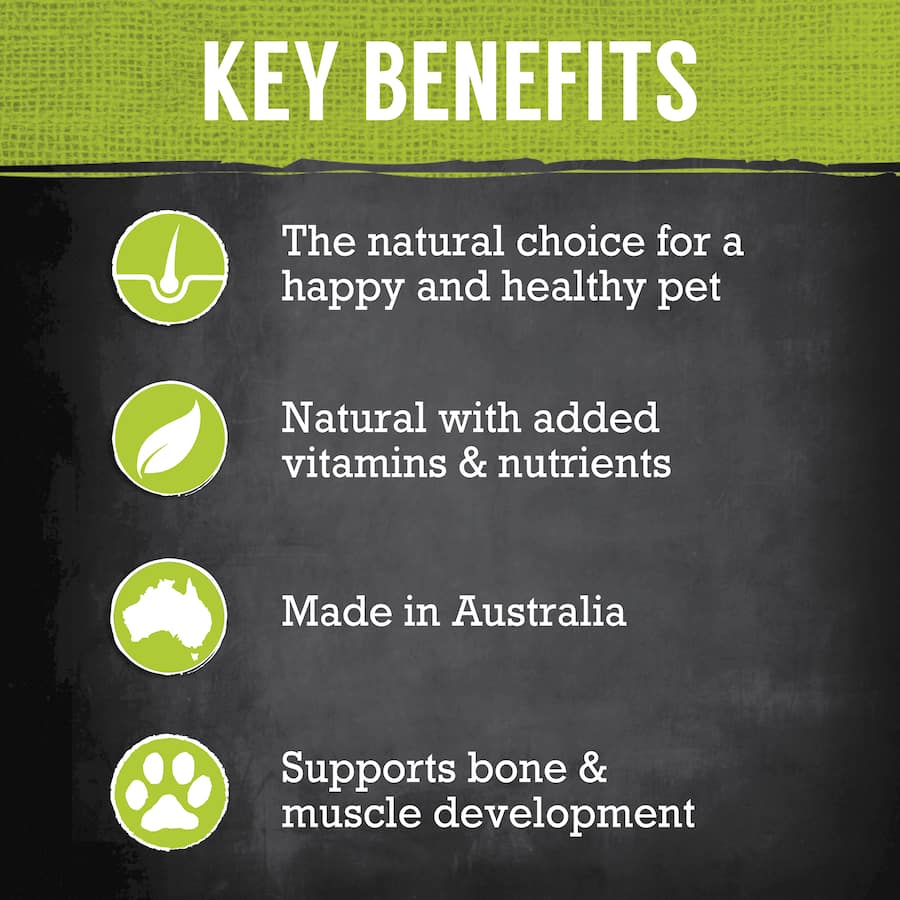 KEY BENEFITS

The natural choice for a happy and healthy pet

Natural with added vitamins & nutrients

Made in Australia

Supports bone & muscle development